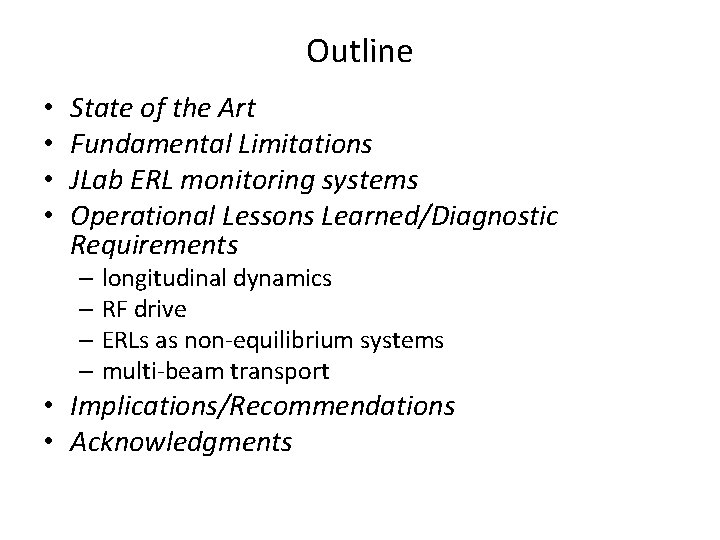 Outline

• State of the Art
• Fundamental Limitations
• JLab ERL monitoring systems
• Operational Lessons Learned/Diagnostic Requirements
  – longitudinal dynamics
  – RF drive
  – ERLs as non-equilibrium systems
  – multi-beam transport
• Implications/Recommendations
• Acknowledgments